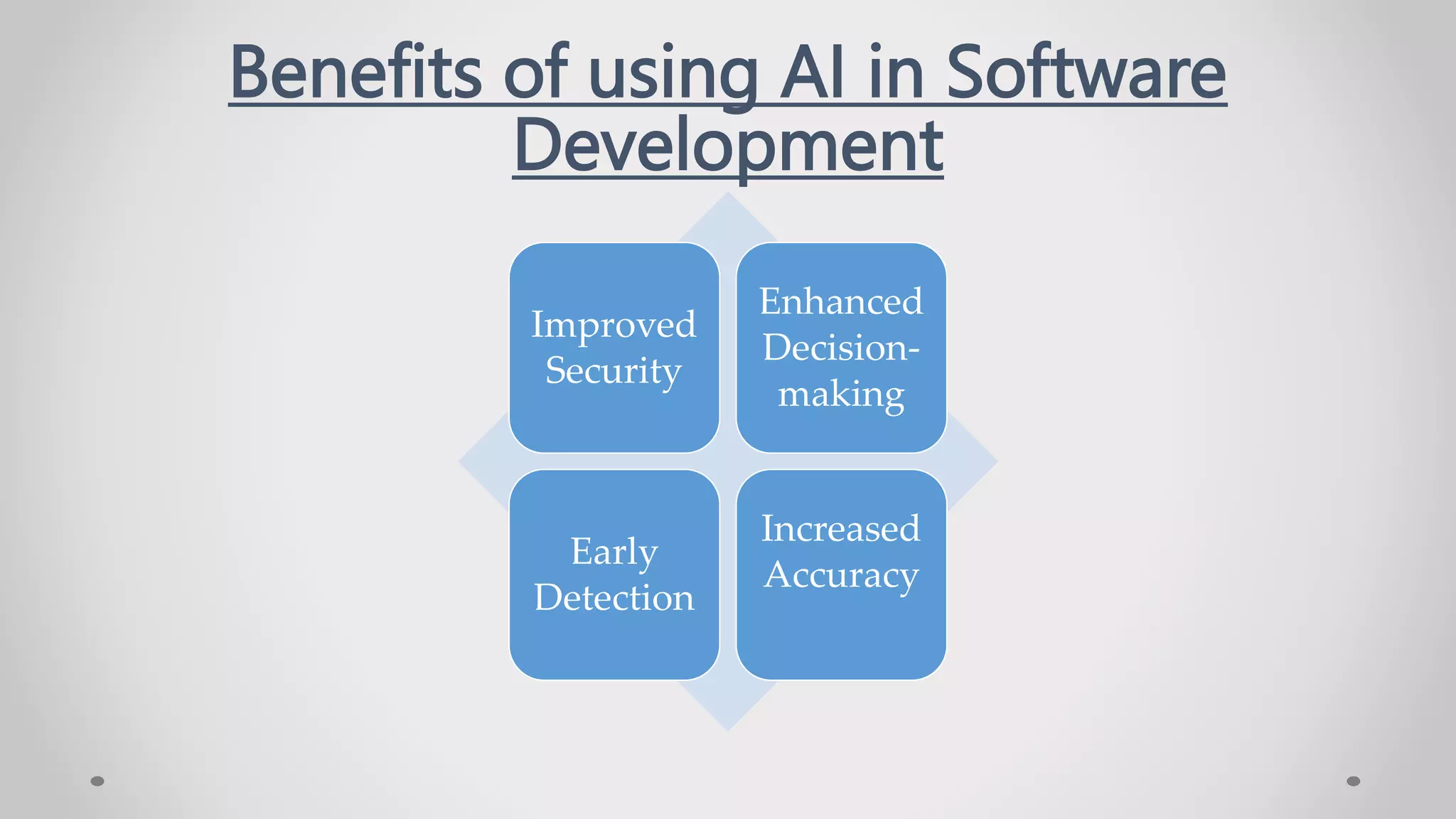 Benefits of using AI in Software Development

Improved Security

Enhanced Decision-making

Early Detection

Increased Accuracy